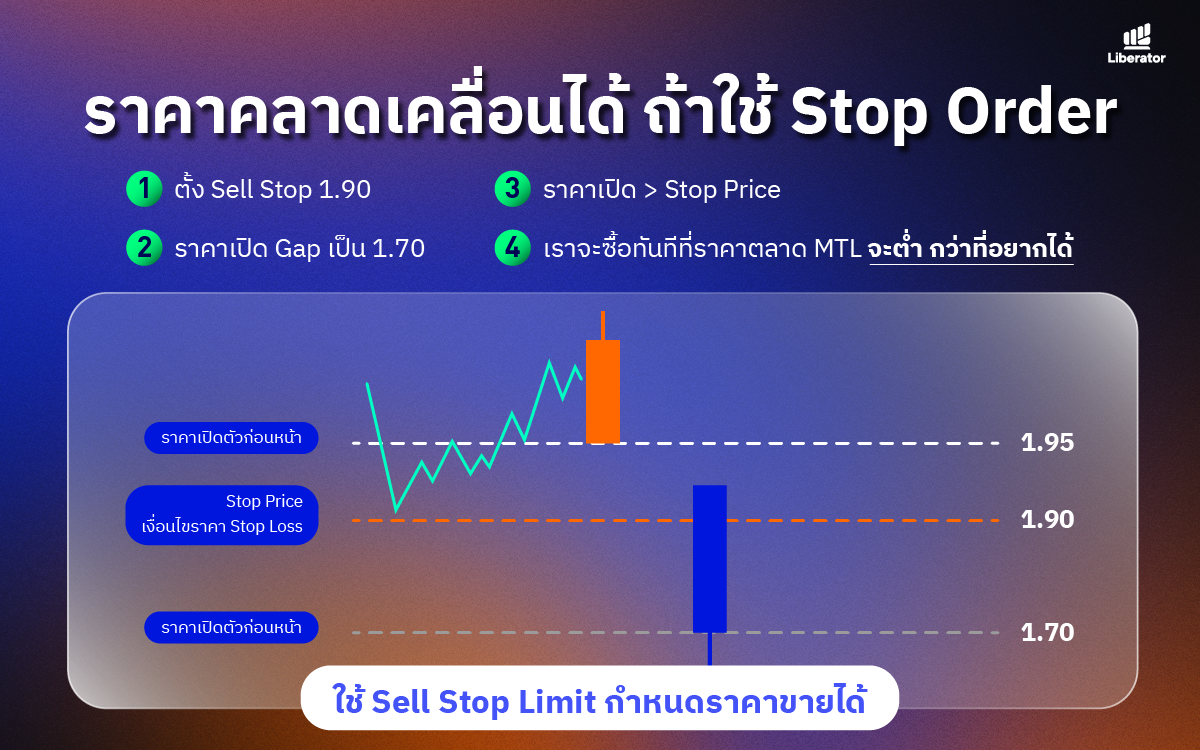 Liberator

ราคาคลาดเคลื่อนได้ ถ้าใช้ Stop Order

1 ตั้ง Sell Stop 1.90

2 ราคาเปิด Gap เป็น 1.70

3 ราคาเปิด > Stop Price

4 เราจะซื้อทันทีที่ราคาตลาด MTL จะต่ำ กว่าที่อยากได้

ราคาเปิดตัวก่อนหน้า

1.95

Stop Price
เงื่อนไขราคา Stop Loss

1.90

ราคาเปิดตัวก่อนหน้า

1.70

ใช้ Sell Stop Limit กำหนดราคาขายได้